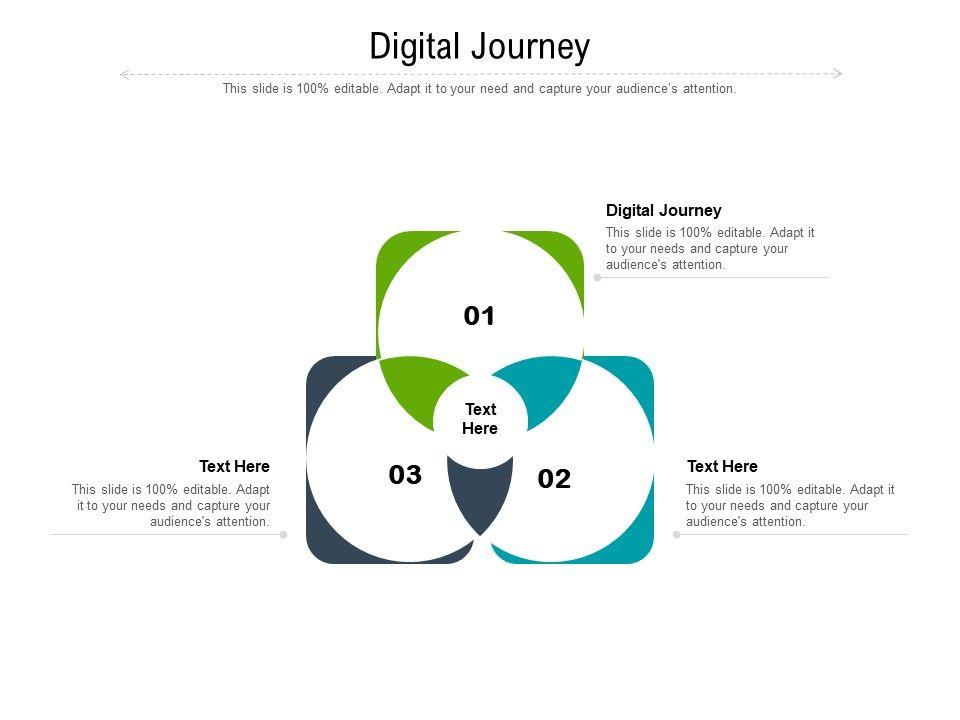 Digital Journey

This slide is 100% editable. Adapt it to your need and capture your audience's attention.

Digital Journey
This slide is 100% editable. Adapt it to your needs and capture your audience's attention.

01

Text Here

03

02

Text Here
This slide is 100% editable. Adapt it to your needs and capture your audience's attention.

Text Here
This slide is 100% editable. Adapt it to your needs and capture your audience's attention.